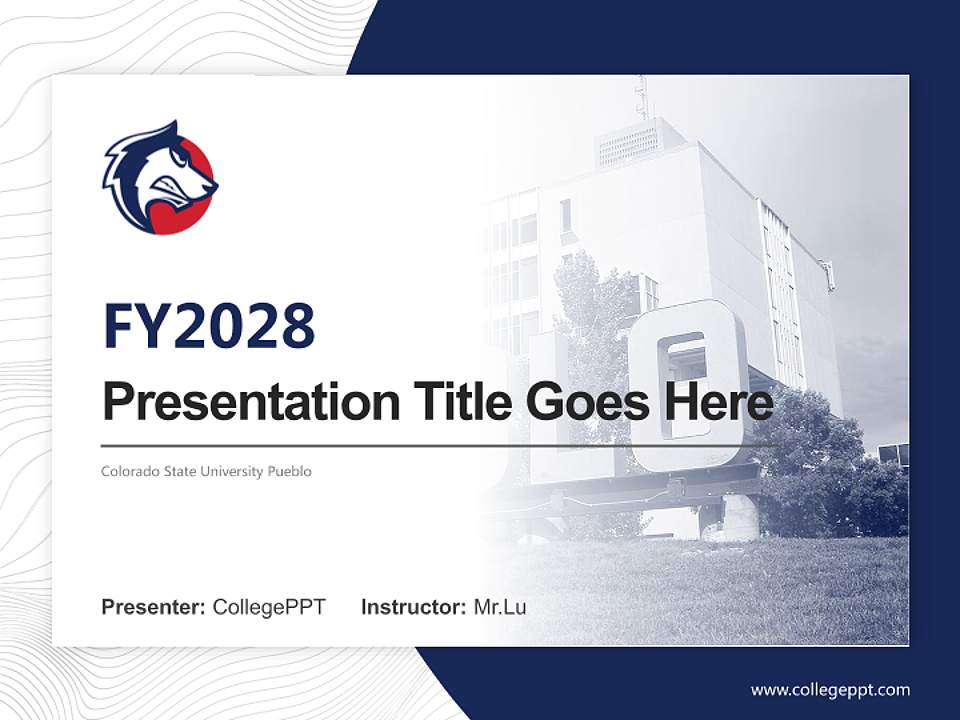 FY2028

Presentation Title Goes Here

Colorado State University Pueblo

Presenter: CollegePPT Instructor: Mr.Lu

www.collegeppt.com